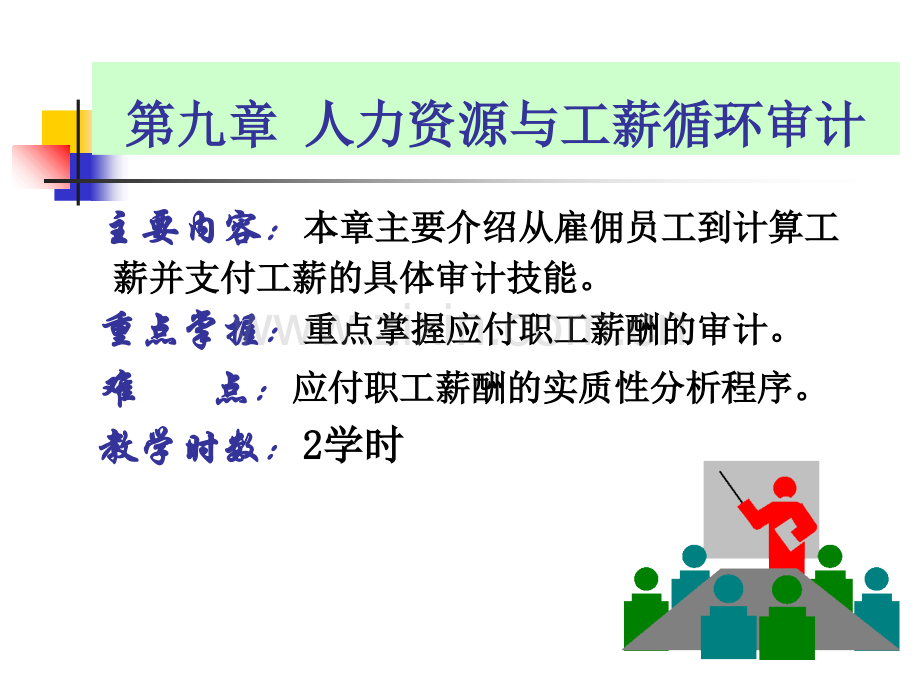 第九章 人力资源与工薪循环审计

主要内容：本章主要介绍从雇佣员工到计算工薪并支付工薪的具体审计技能。

重点掌握：重点掌握应付职工薪酬的审计。

难 点：应付职工薪酬的实质性分析程序。

教学时数：2学时